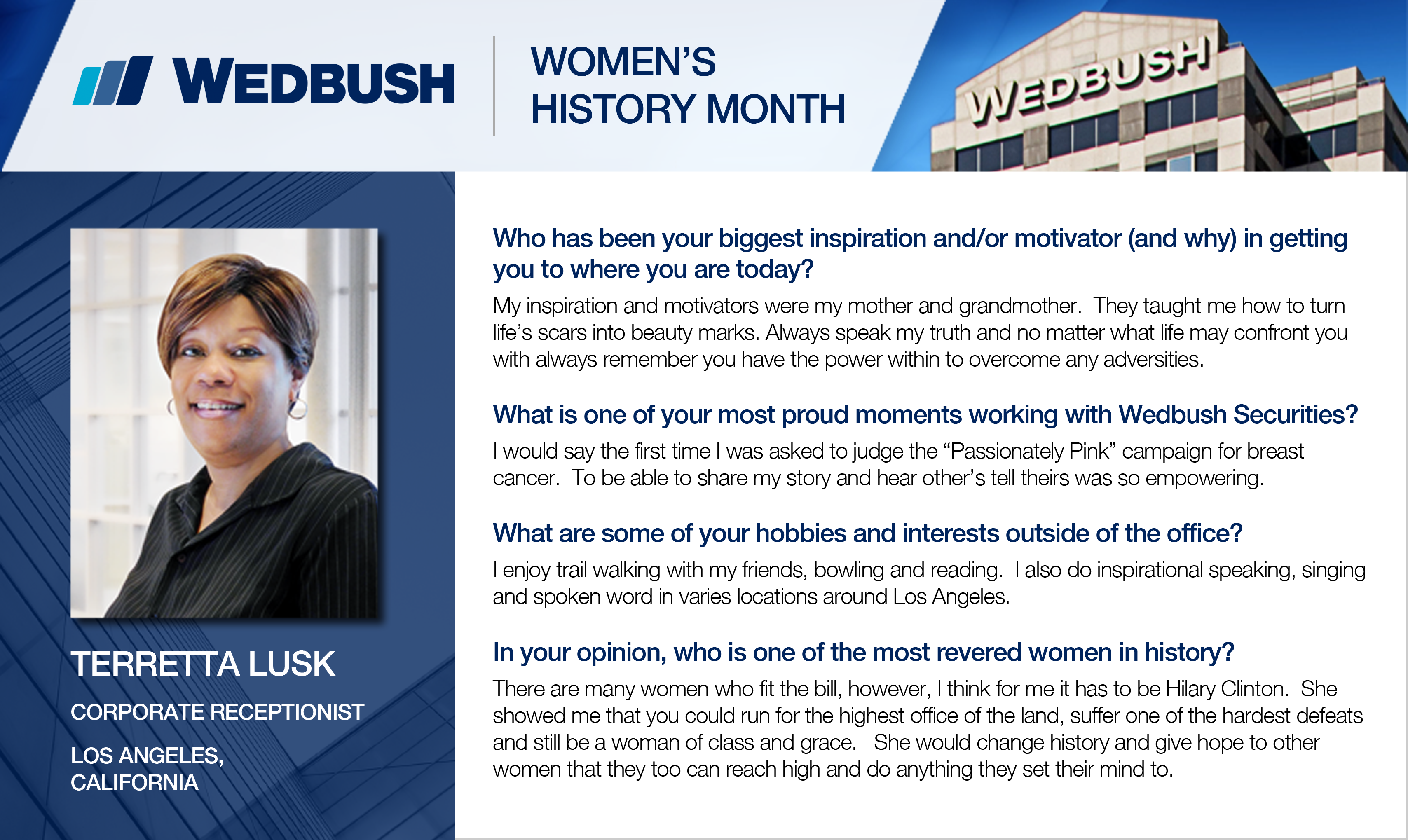 WEDBUSH

WOMEN'S HISTORY MONTH

WEDBUSH

TERRETTA LUSK

CORPORATE RECEPTIONIST

LOS ANGELES, CALIFORNIA

Who has been your biggest inspiration and/or motivator (and why) in getting you to where you are today?

My inspiration and motivators were my mother and grandmother. They taught me how to turn life's scars into beauty marks. Always speak my truth and no matter what life may confront you with always remember you have the power within to overcome any adversities.

What is one of your most proud moments working with Wedbush Securities?

I would say the first time I was asked to judge the "Passionately Pink" campaign for breast cancer. To be able to share my story and hear other's tell theirs was so empowering.

What are some of your hobbies and interests outside of the office?

I enjoy trail walking with my friends, bowling and reading. I also do inspirational speaking, singing and spoken word in varies locations around Los Angeles.

In your opinion, who is one of the most revered women in history?

There are many women who fit the bill, however, I think for me it has to be Hilary Clinton. She showed me that you could run for the highest office of the land, suffer one of the hardest defeats and still be a woman of class and grace. She would change history and give hope to other women that they too can reach high and do anything they set their mind to.